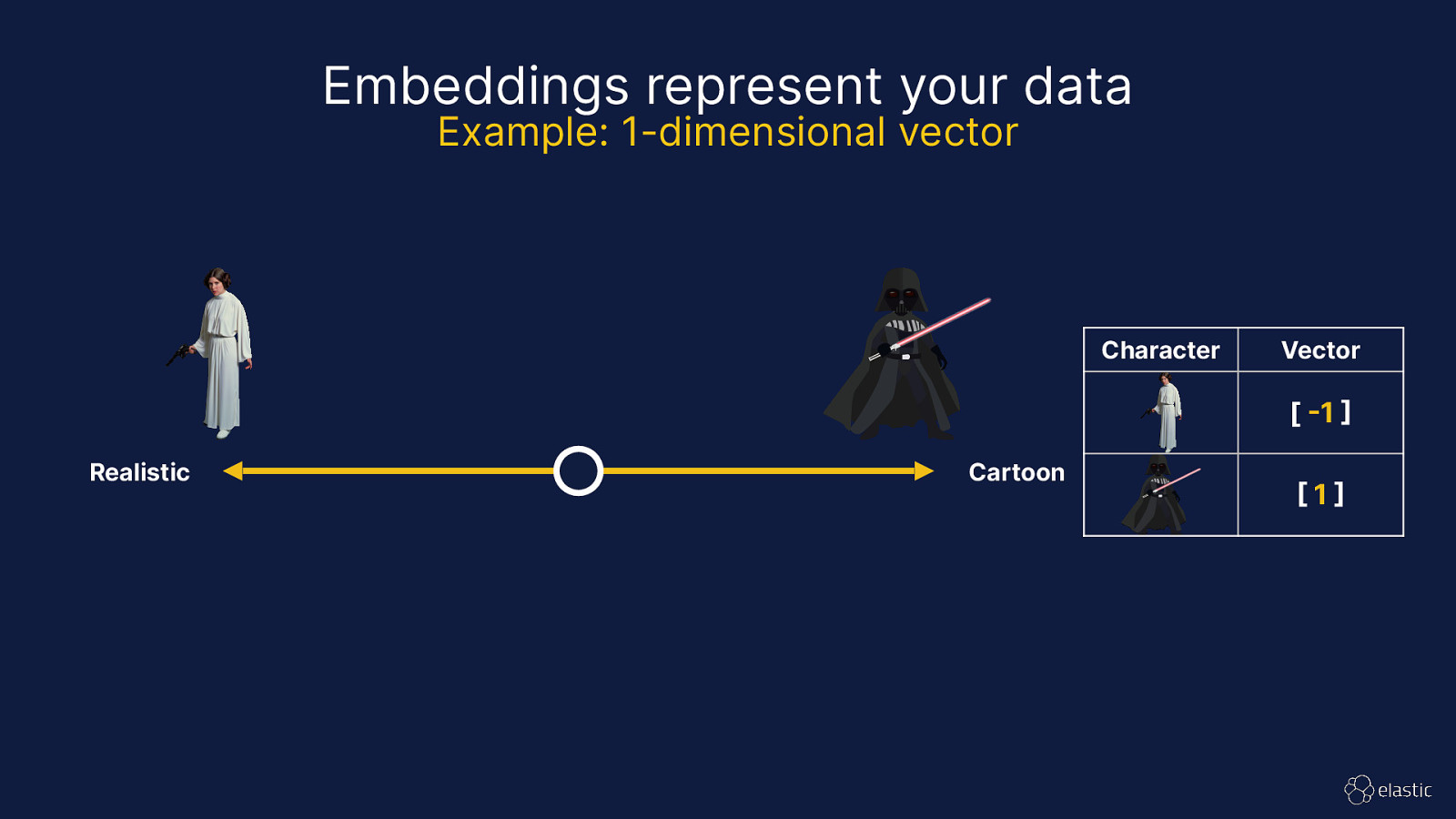 Embeddings represent your data
Example: 1-dimensional vector

Realistic

Cartoon

| Character | Vector |
|---|---|
| | [ -1 ] |
| | [ 1 ] |

elastic